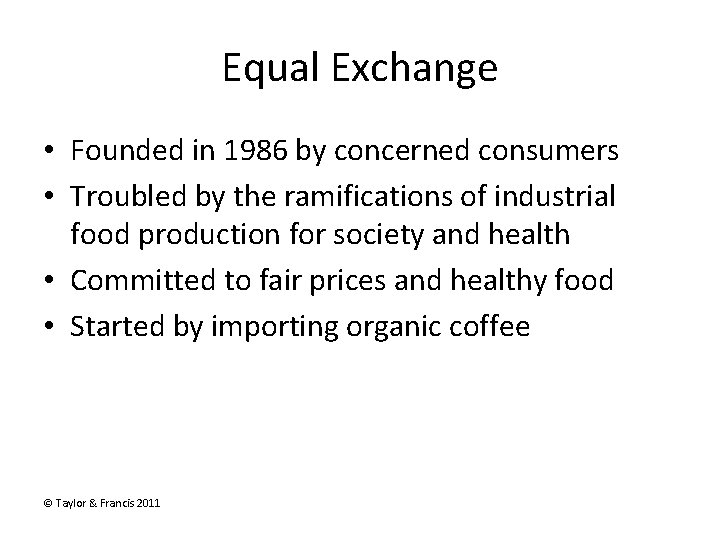 Equal Exchange

• Founded in 1986 by concerned consumers
• Troubled by the ramifications of industrial food production for society and health
• Committed to fair prices and healthy food
• Started by importing organic coffee

© Taylor & Francis 2011